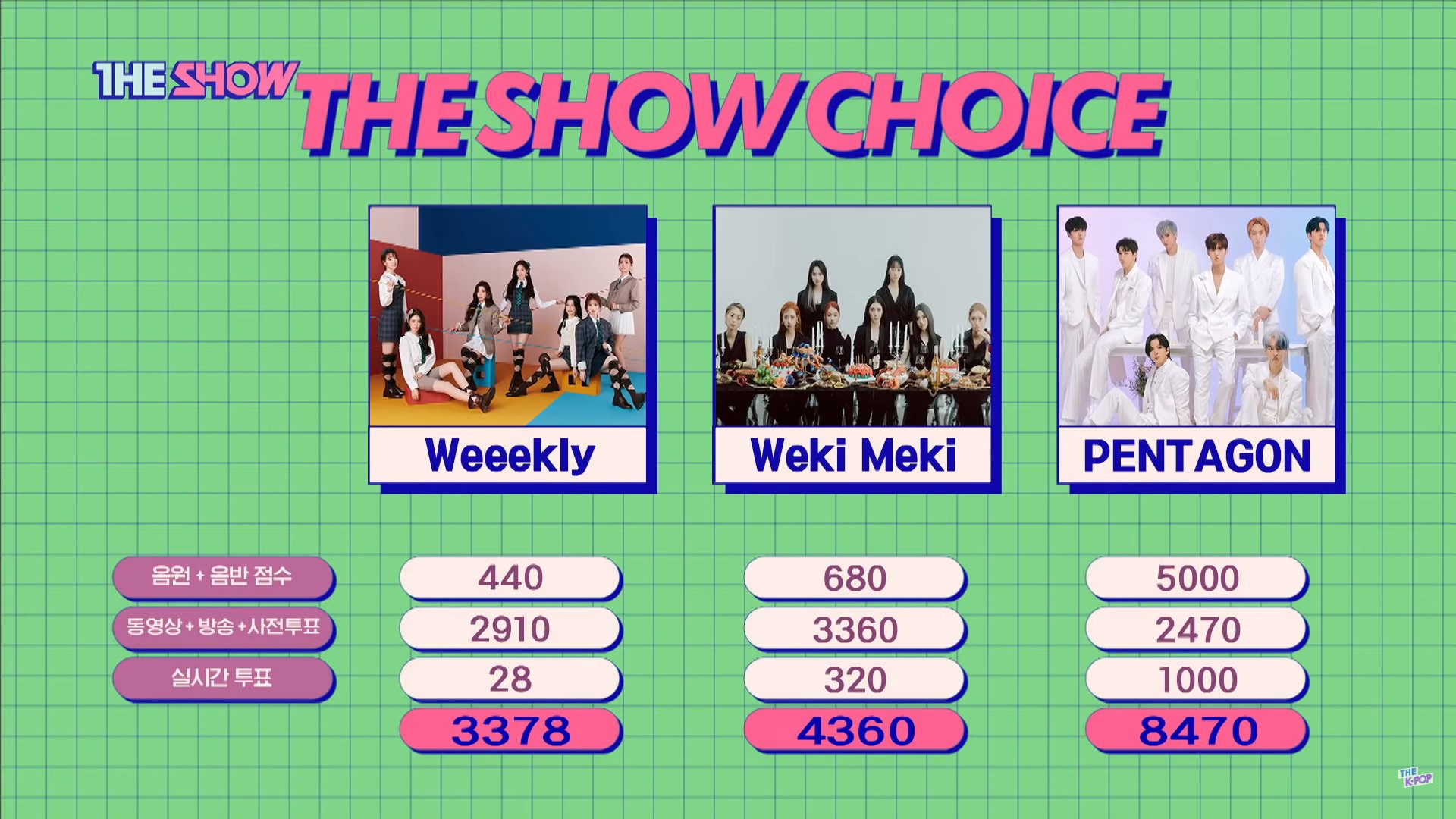 THE SHOW THE SHOW CHOICE

| | Weeekly | Weki Meki | PENTAGON |
|---|---|---|---|
| 음원 + 음반 점수 | 440 | 680 | 5000 |
| 동영상 + 방송 + 사전투표 | 2910 | 3360 | 2470 |
| 실시간 투표 | 28 | 320 | 1000 |
| | 3378 | 4360 | 8470 |

THE K-POP